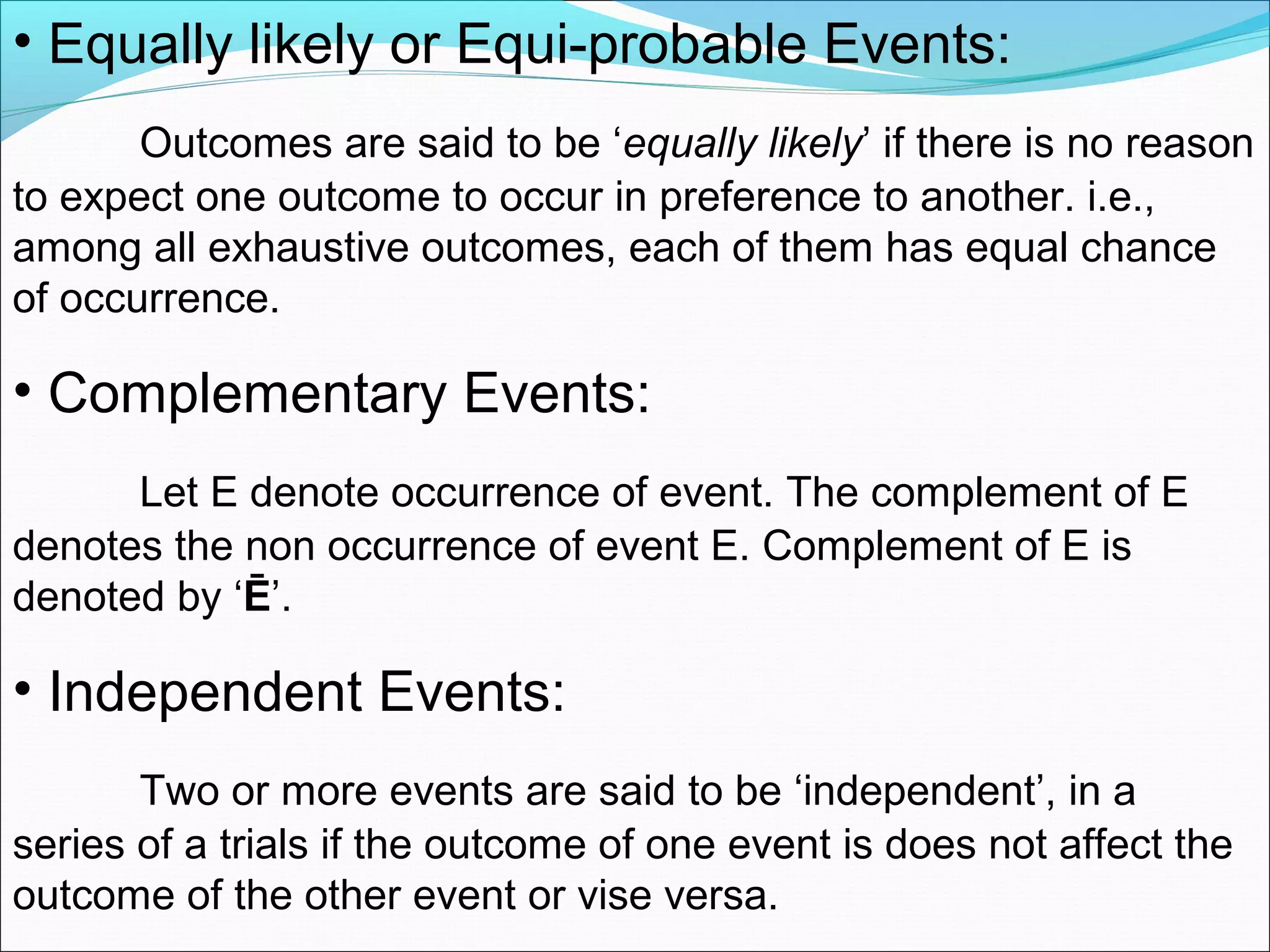 • Equally likely or Equi-probable Events:

Outcomes are said to be ‘equally likely’ if there is no reason to expect one outcome to occur in preference to another. i.e., among all exhaustive outcomes, each of them has equal chance of occurrence.

• Complementary Events:

Let E denote occurrence of event. The complement of E denotes the non occurrence of event E. Complement of E is denoted by ‘Ē’.

• Independent Events:

Two or more events are said to be ‘independent’, in a series of a trials if the outcome of one event is does not affect the outcome of the other event or vise versa.